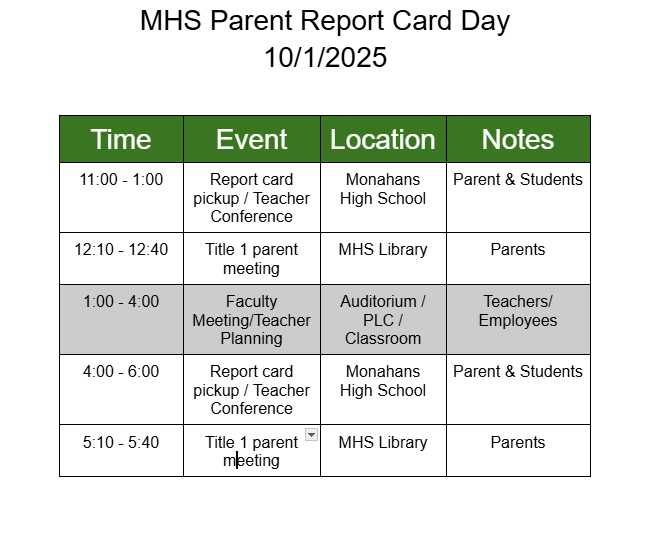 MHS Parent Report Card Day
10/1/2025

| Time | Event | Location | Notes |
|---|---|---|---|
| 11:00 - 1:00 | Report card pickup / Teacher Conference | Monahans High School | Parent & Students |
| 12:10 - 12:40 | Title 1 parent meeting | MHS Library | Parents |
| 1:00 - 4:00 | Faculty Meeting/Teacher Planning | Auditorium / PLC / Classroom | Teachers/ Employees |
| 4:00 - 6:00 | Report card pickup / Teacher Conference | Monahans High School | Parent & Students |
| 5:10 - 5:40 | Title 1 parent meeting | MHS Library | Parents |